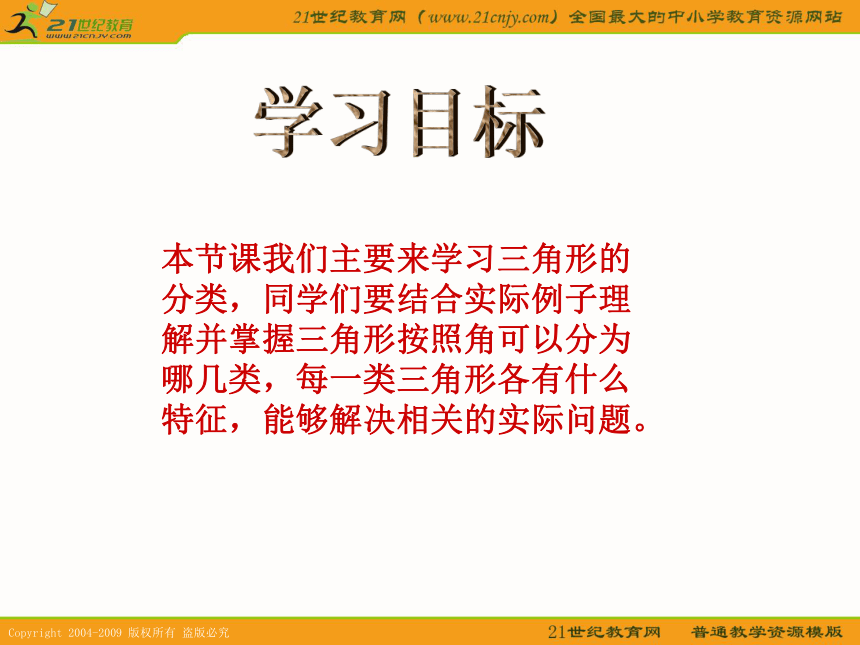 21世纪教育
www.21cnjy.com

21世纪教育网（www.21cnjy.com）全国最大的中小学教育资源网站

学习目标

本节课我们主要来学习三角形的分类，同学们要结合实际例子理解并掌握三角形按照角可以分为哪几类，每一类三角形各有什么特征，能够解决相关的实际问题。

Copyright 2004-2009 版权所有 盗版必究

21世纪教育网 普通教学资源模版